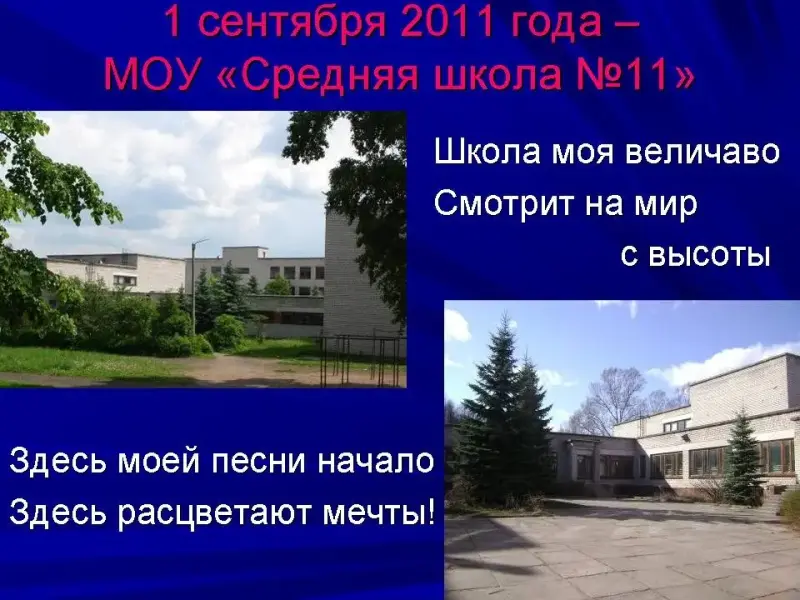 1 сентября 2011 года – МОУ «Средняя школа №11»

Школа моя величаво
Смотрит на мир
с высоты

Здесь моей песни начало
Здесь расцветают мечты!